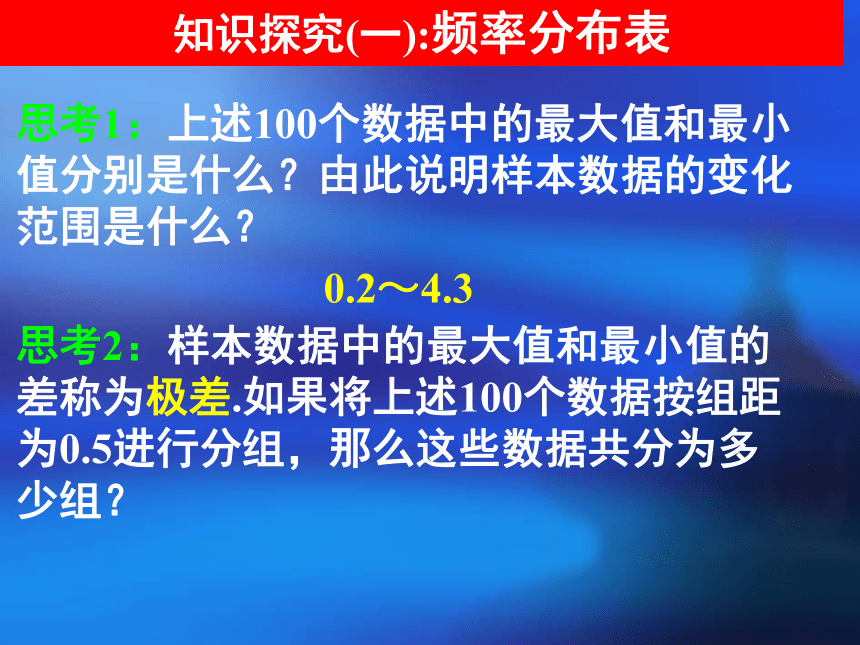 知识探究(一):频率分布表

思考1：上述100个数据中的最大值和最小值分别是什么？由此说明样本数据的变化范围是什么？

0.2～4.3

思考2：样本数据中的最大值和最小值的差称为极差.如果将上述100个数据按组距为0.5进行分组，那么这些数据共分为多少组？